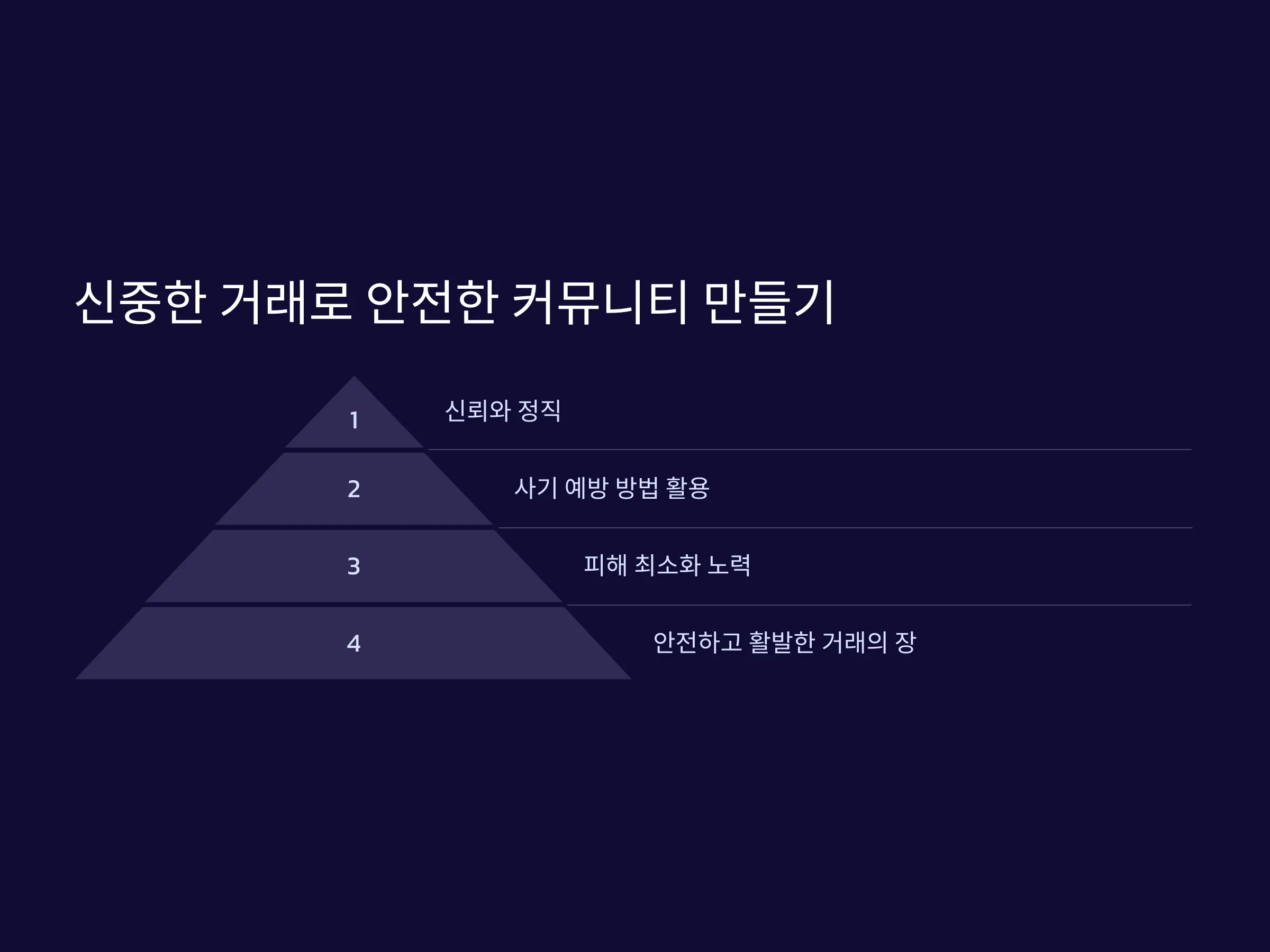 신중한 거래로 안전한 커뮤니티 만들기

1
신뢰와 정직

2
사기 예방 방법 활용

3
피해 최소화 노력

4
안전하고 활발한 거래의 장